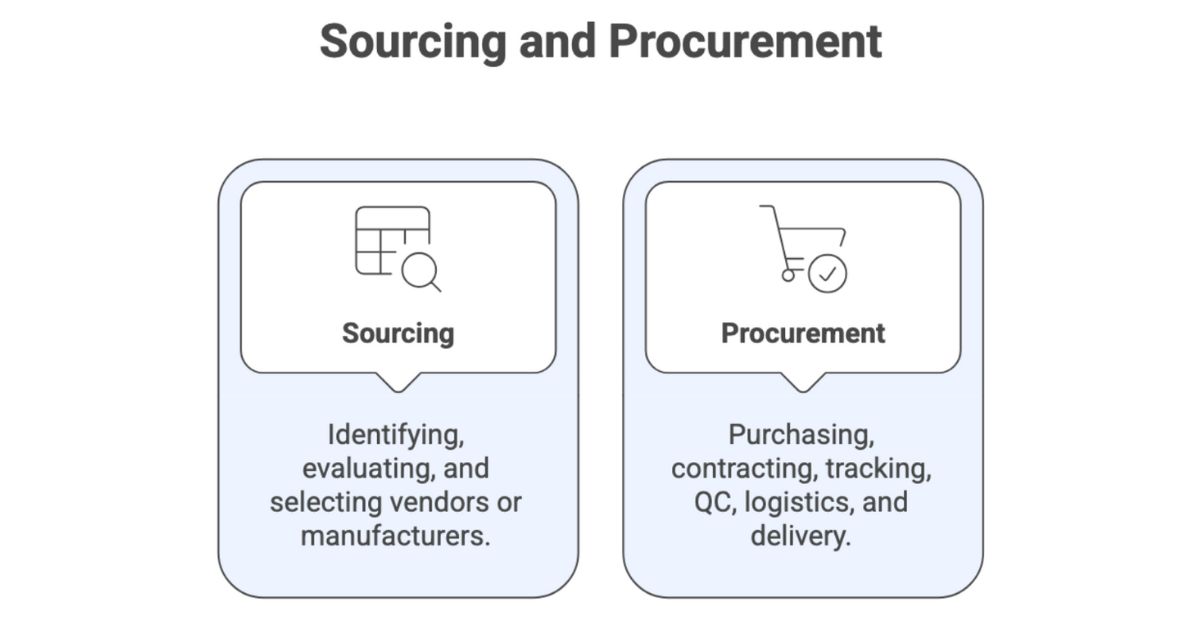 Sourcing and Procurement

Sourcing

Identifying, evaluating, and selecting vendors or manufacturers.

Procurement

Purchasing, contracting, tracking, QC, logistics, and delivery.